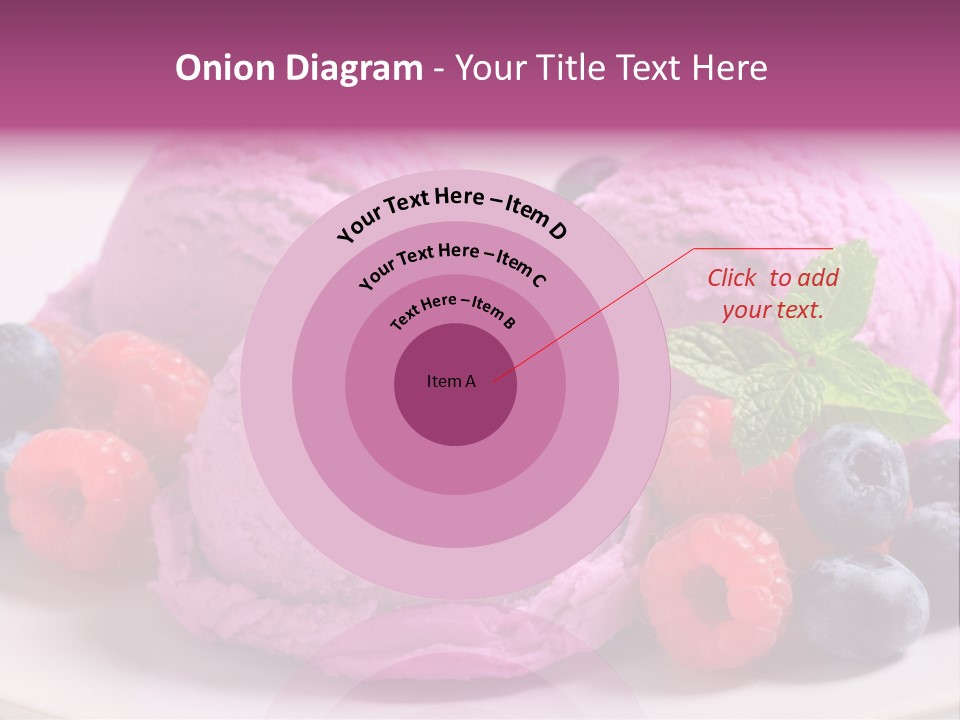 Onion Diagram - Your Title Text Here

Your Text Here – Item D

Your Text Here – Item C

Text Here – Item B

Item A

Click to add your text.